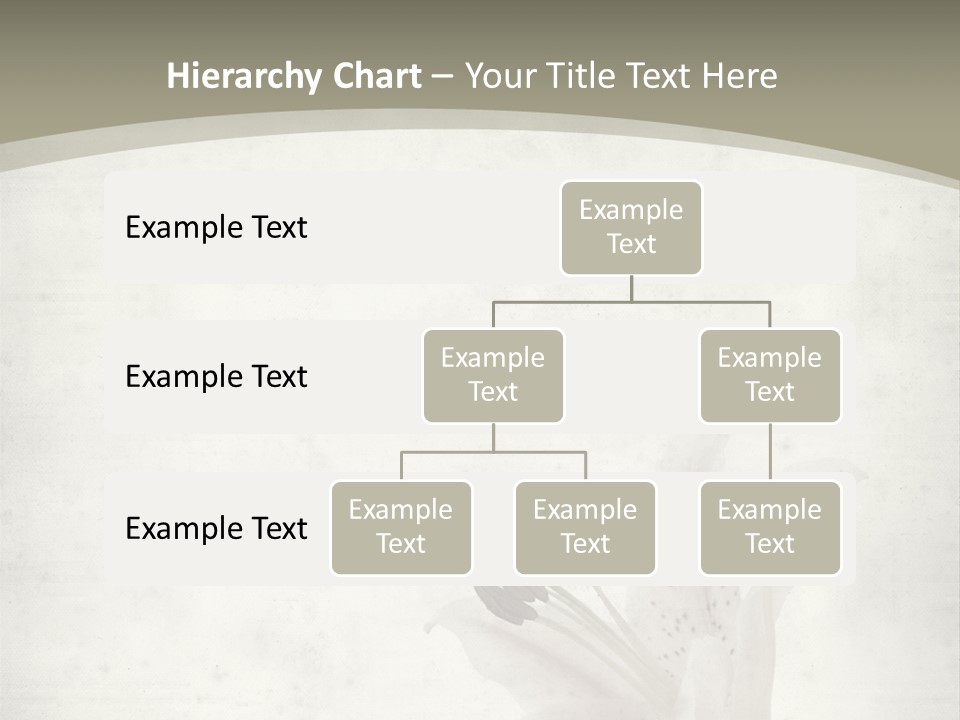 Hierarchy Chart – Your Title Text Here

Example Text

Example Text

Example Text

Example Text

Example Text

Example Text

Example Text

Example Text

Example Text